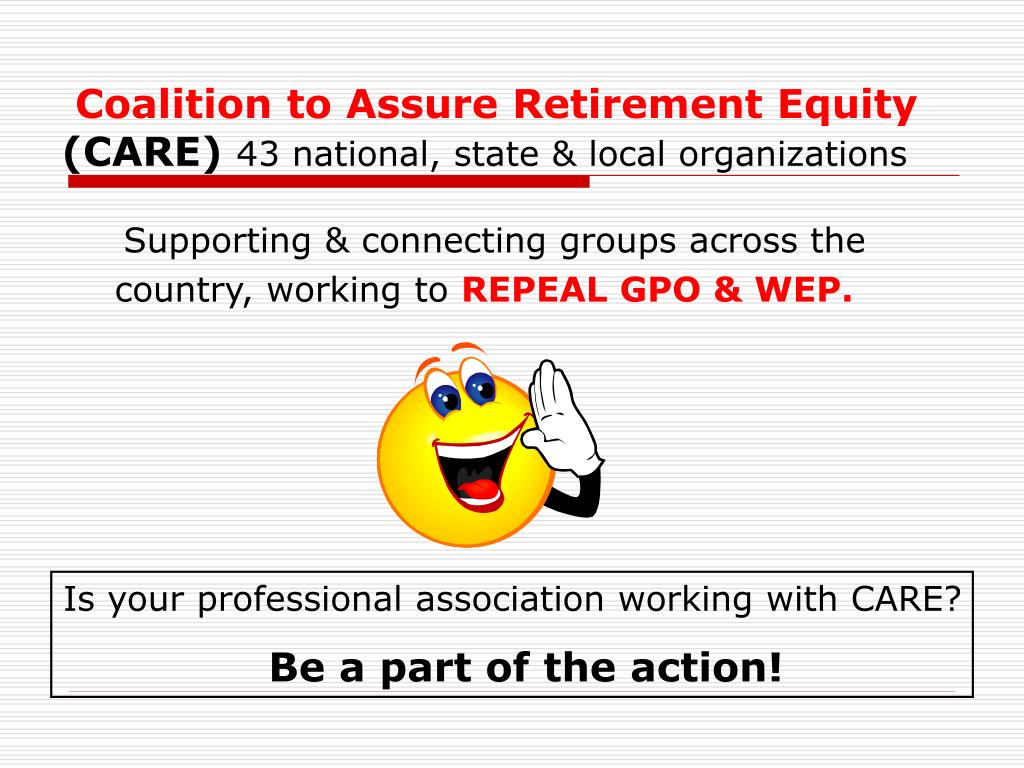 Coalition to Assure Retirement Equity (CARE) 43 national, state & local organizations

Supporting & connecting groups across the country, working to REPEAL GPO & WEP.

Is your professional association working with CARE?

Be a part of the action!